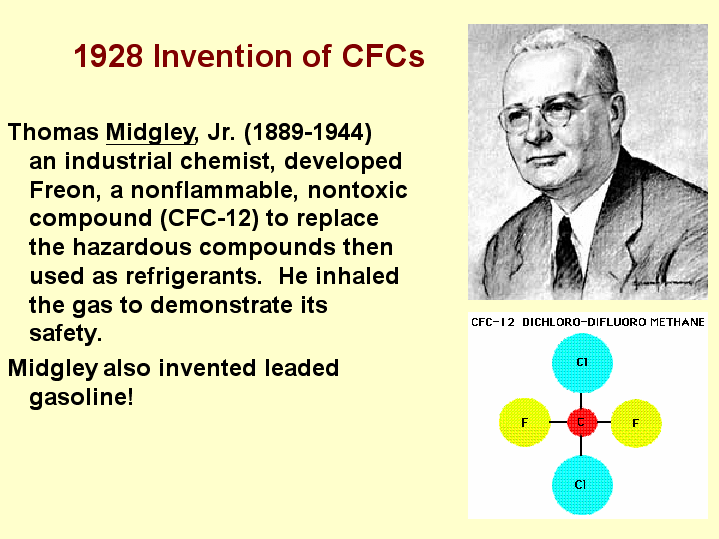 1928 Invention of CFCs

Thomas Midgley, Jr. (1889-1944) an industrial chemist, developed Freon, a nonflammable, nontoxic compound (CFC-12) to replace the hazardous compounds then used as refrigerants. He inhaled the gas to demonstrate its safety.

Midgley also invented leaded gasoline!

CFC-12 DICHLORO-DIFLUORO METHANE

Cl

F

C

F

Cl